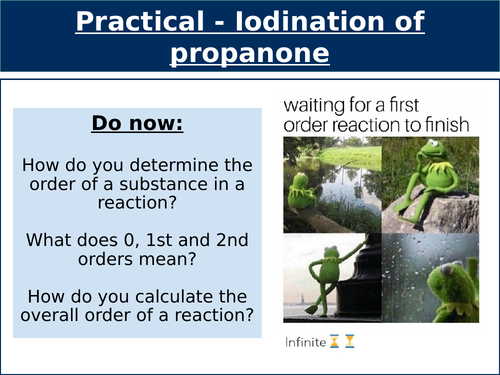 Practical - Iodination of propanone

Do now:

How do you determine the order of a substance in a reaction?

What does 0, 1st and 2nd orders mean?

How do you calculate the overall order of a reaction?

waiting for a first order reaction to finish

Infinite ⏳⏳